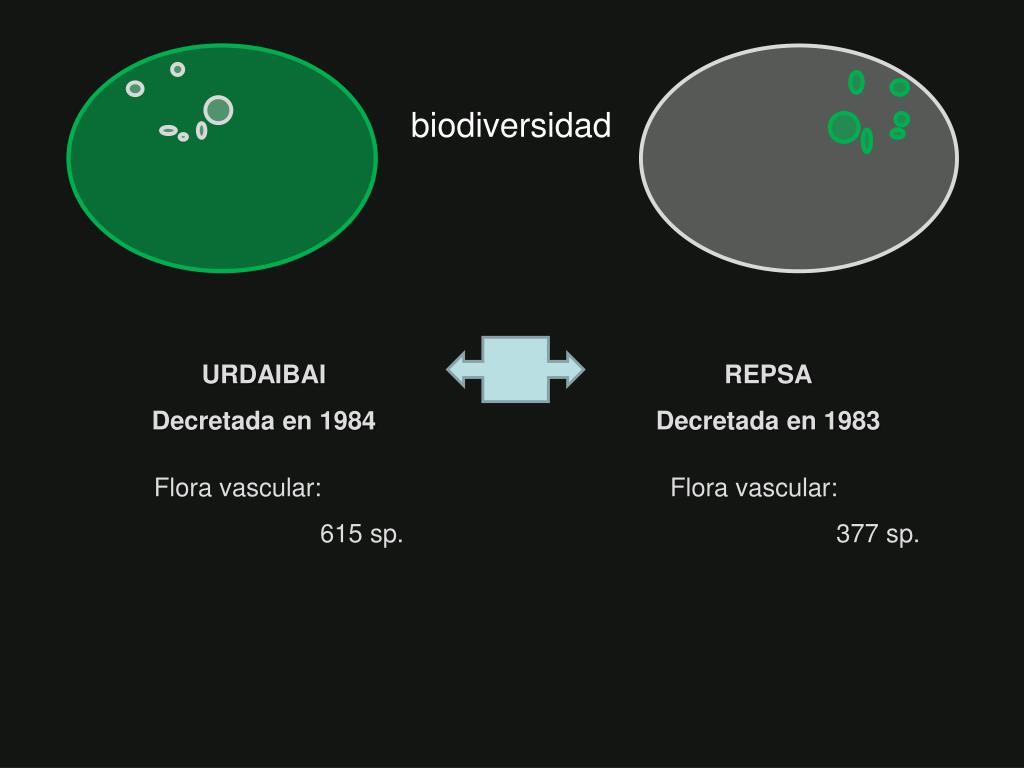 biodiversidad

URDAIBAI

Decretada en 1984

Flora vascular:

615 sp.

REPSA

Decretada en 1983

Flora vascular:

377 sp.